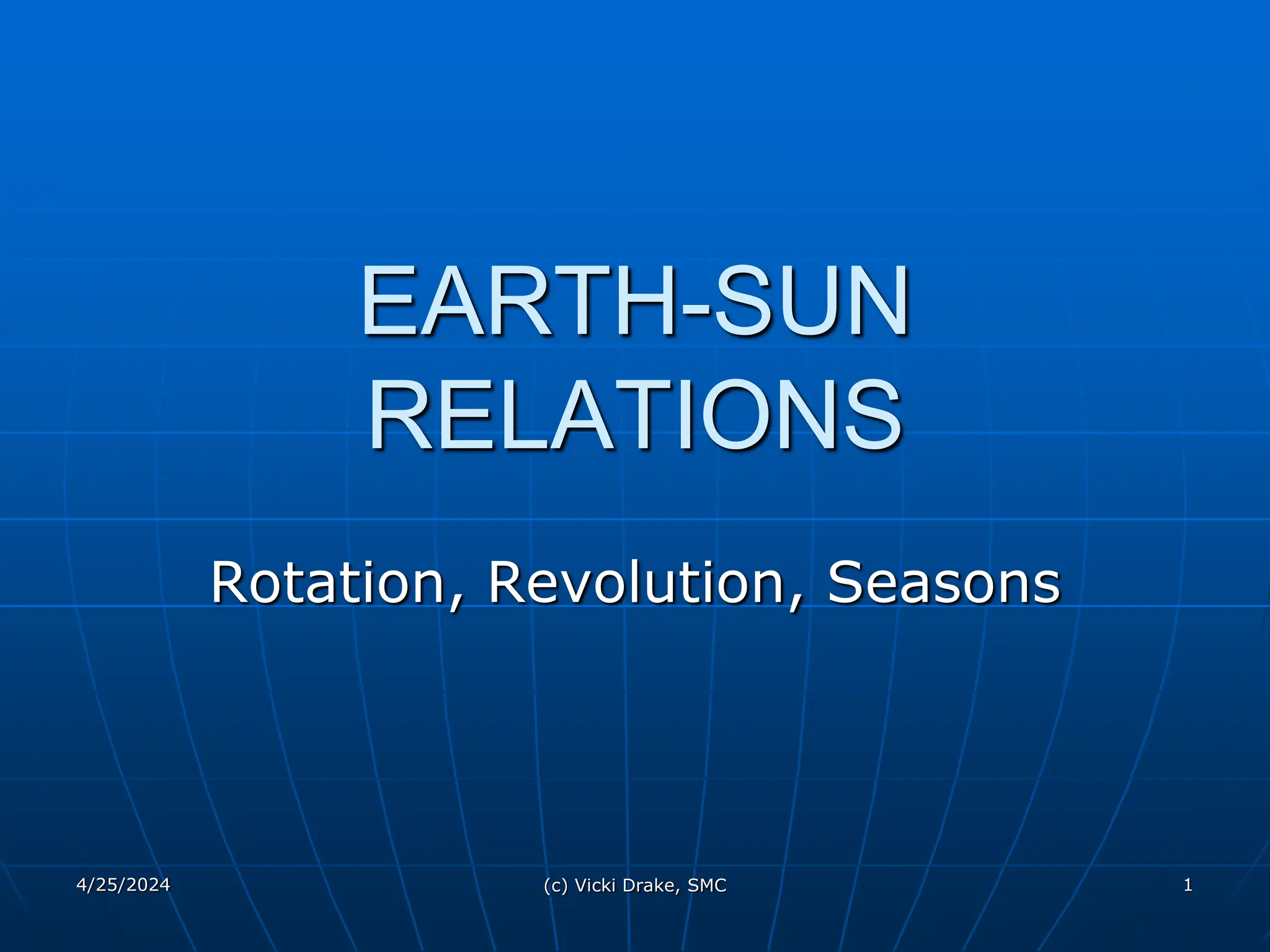 EARTH-SUN RELATIONS

Rotation, Revolution, Seasons

4/25/2024

(c) Vicki Drake, SMC

1